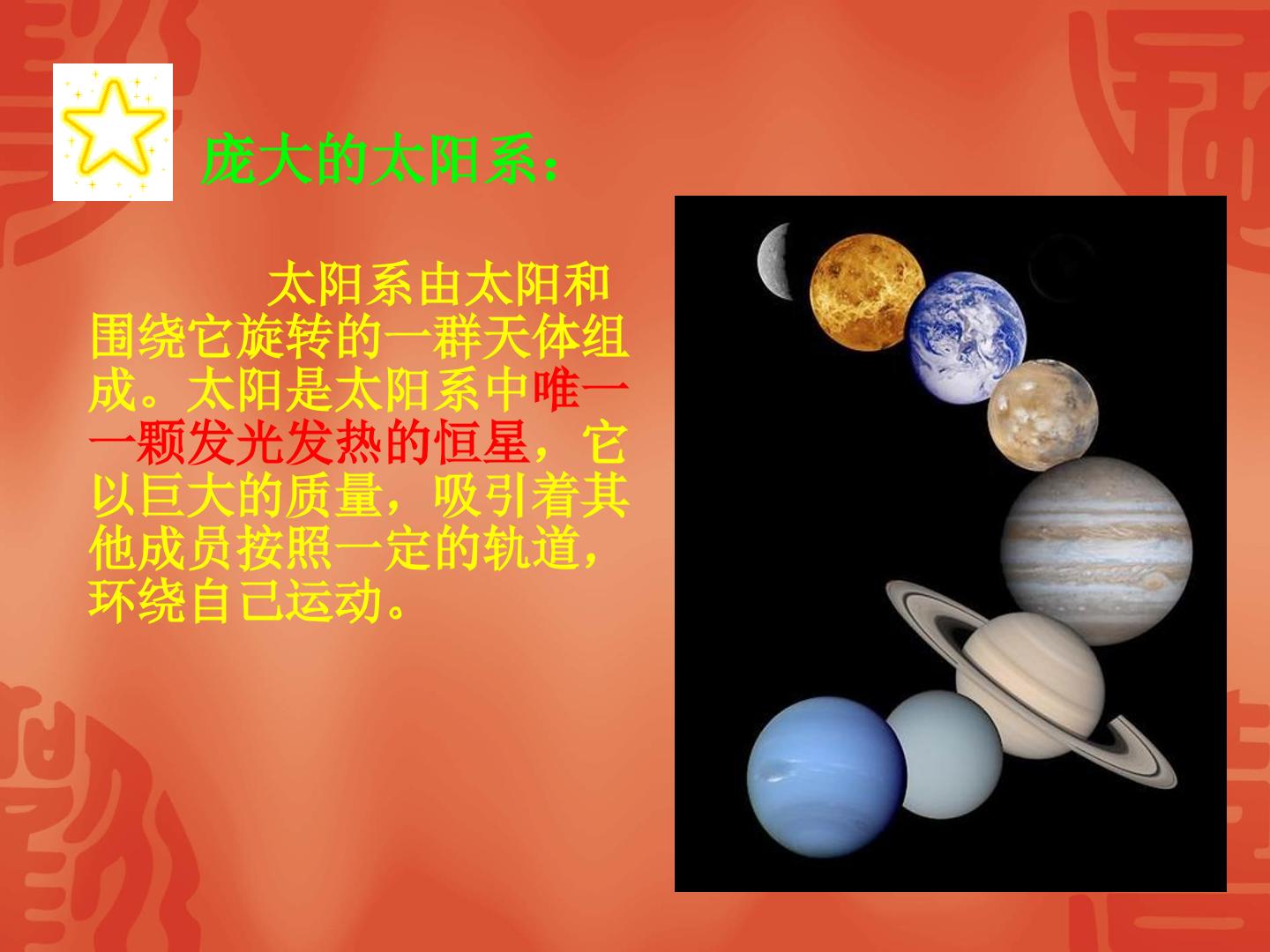 庞大的太阳系：

太阳系由太阳和围绕它旋转的一群天体组成。太阳是太阳系中唯一一颗发光发热的恒星，它以巨大的质量，吸引着其他成员按照一定的轨道，环绕自己运动。